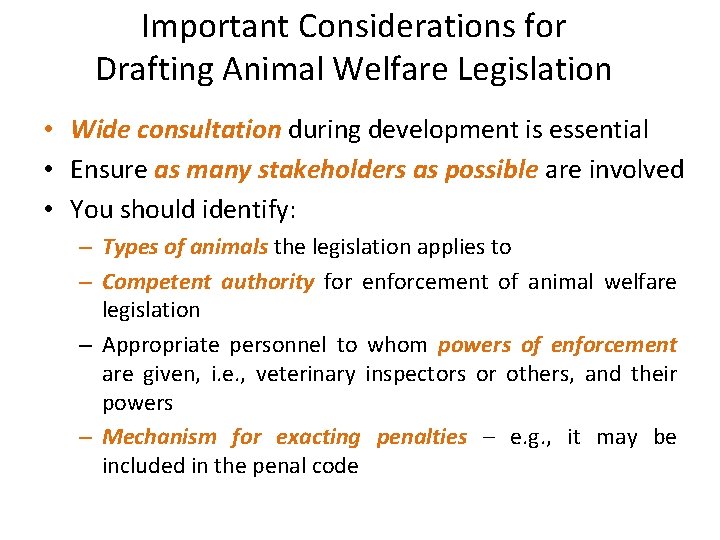 Important Considerations for Drafting Animal Welfare Legislation

• Wide consultation during development is essential
• Ensure as many stakeholders as possible are involved
• You should identify:
– Types of animals the legislation applies to
– Competent authority for enforcement of animal welfare legislation
– Appropriate personnel to whom powers of enforcement are given, i.e., veterinary inspectors or others, and their powers
– Mechanism for exacting penalties – e.g., it may be included in the penal code